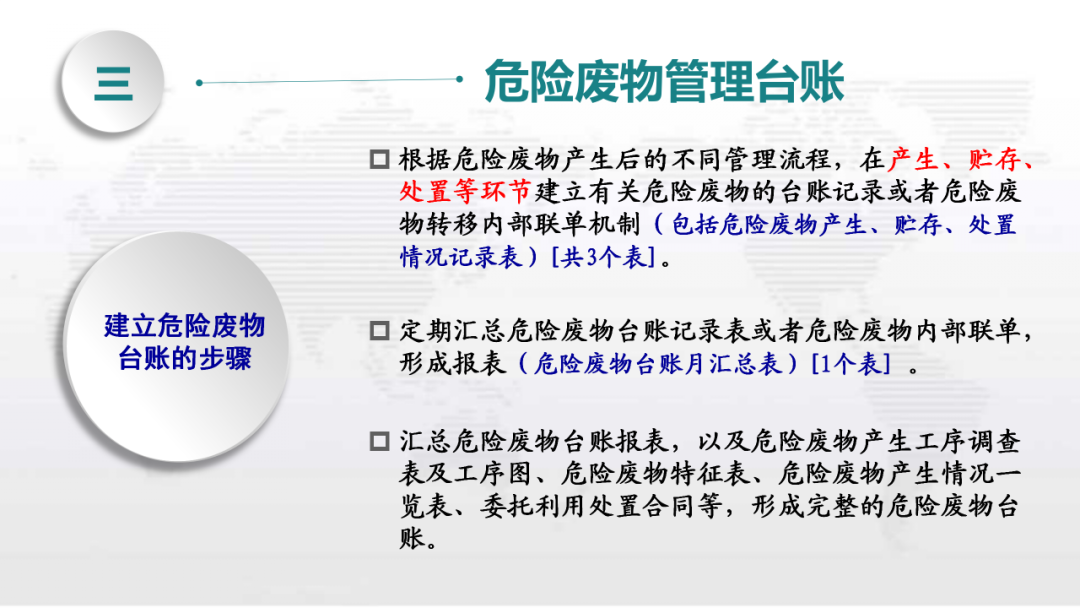 三

危险废物管理台账

建立危险废物台账的步骤

□ 根据危险废物产生后的不同管理流程，在产生、贮存、处置等环节建立有关危险废物的台账记录或者危险废物转移内部联单机制（包括危险废物产生、贮存、处置情况记录表）[共3个表]。

□ 定期汇总危险废物台账记录表或者危险废物内部联单，形成报表（危险废物台账月汇总表）[1个表] 。

□ 汇总危险废物台账报表，以及危险废物产生工序调查表及工序图、危险废物特征表、危险废物产生情况一览表、委托利用处置合同等，形成完整的危险废物台账。